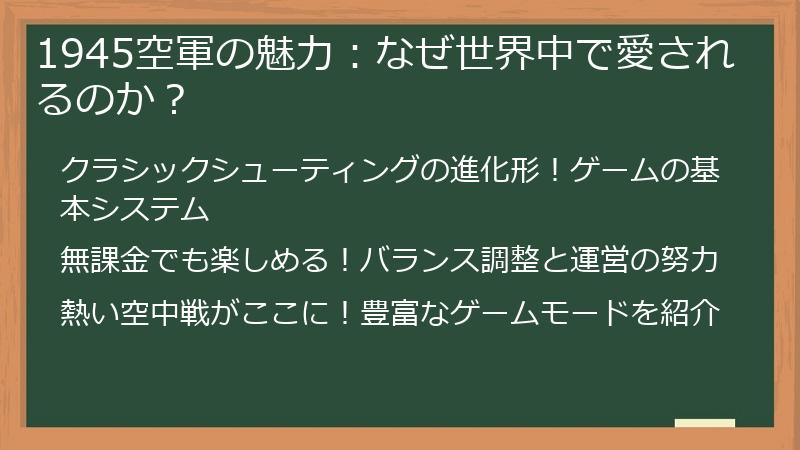 1945空軍の魅力：なぜ世界中で愛されるのか？

クラシックシューティングの進化形！ゲームの基本システム

無課金でも楽しめる！バランス調整と運営の努力

熱い空中戦がここに！豊富なゲームモードを紹介